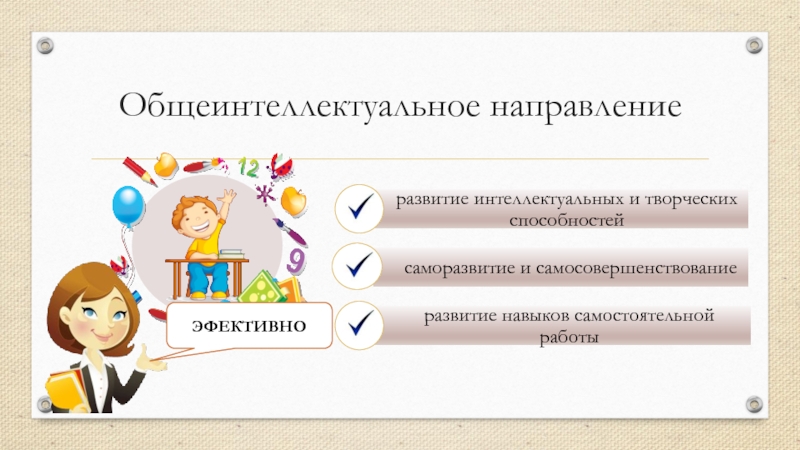 Общеинтеллектуальное направление

12

9

развитие интеллектуальных и творческих способностей

саморазвитие и самосовершенствование

развитие навыков самостоятельной работы

ЭФЕКТИВНО